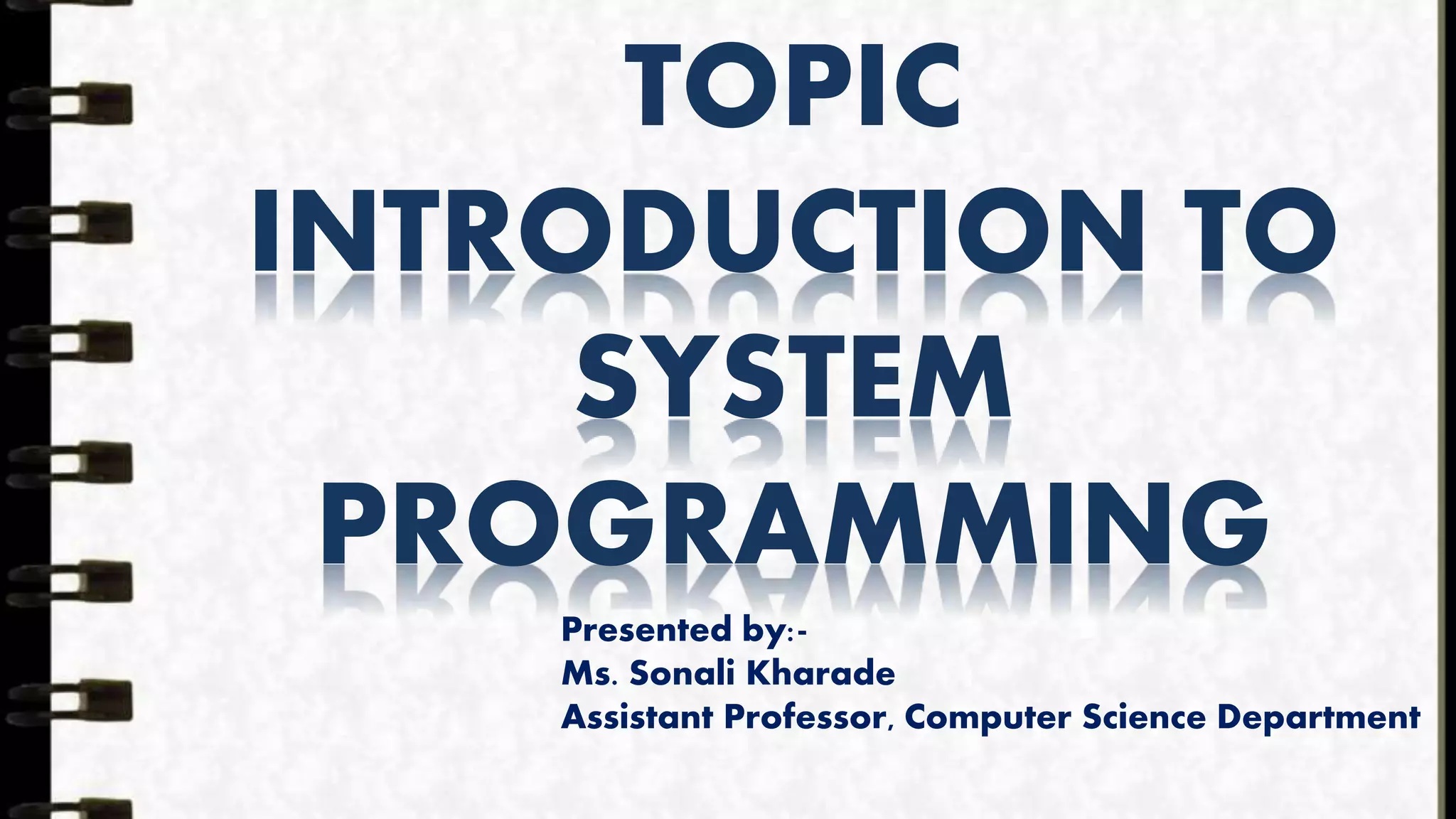 TOPIC
INTRODUCTION TO SYSTEM PROGRAMMING

Presented by:-
Ms. Sonali Kharade
Assistant Professor, Computer Science Department